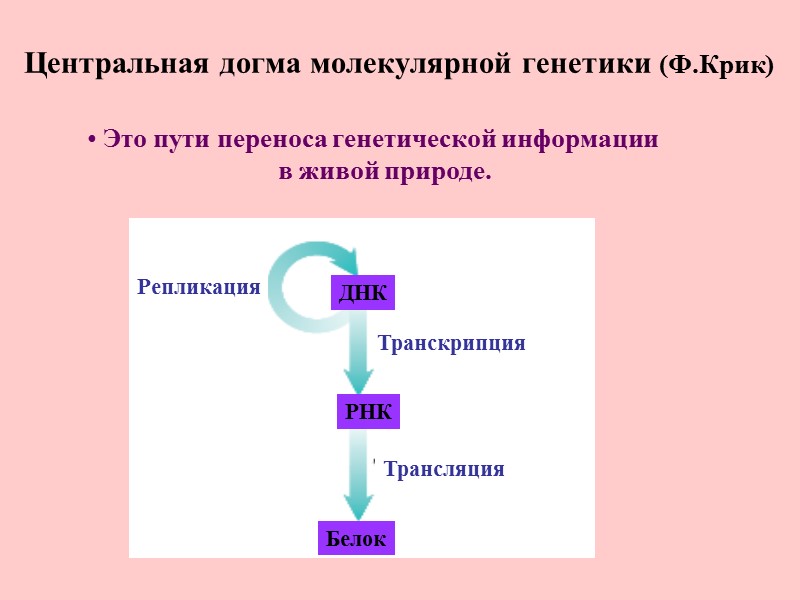 Центральная догма молекулярной генетики (Ф.Крик)

• Это пути переноса генетической информации в живой природе.

Репликация

ДНК

Транскрипция

РНК

Трансляция

Белок